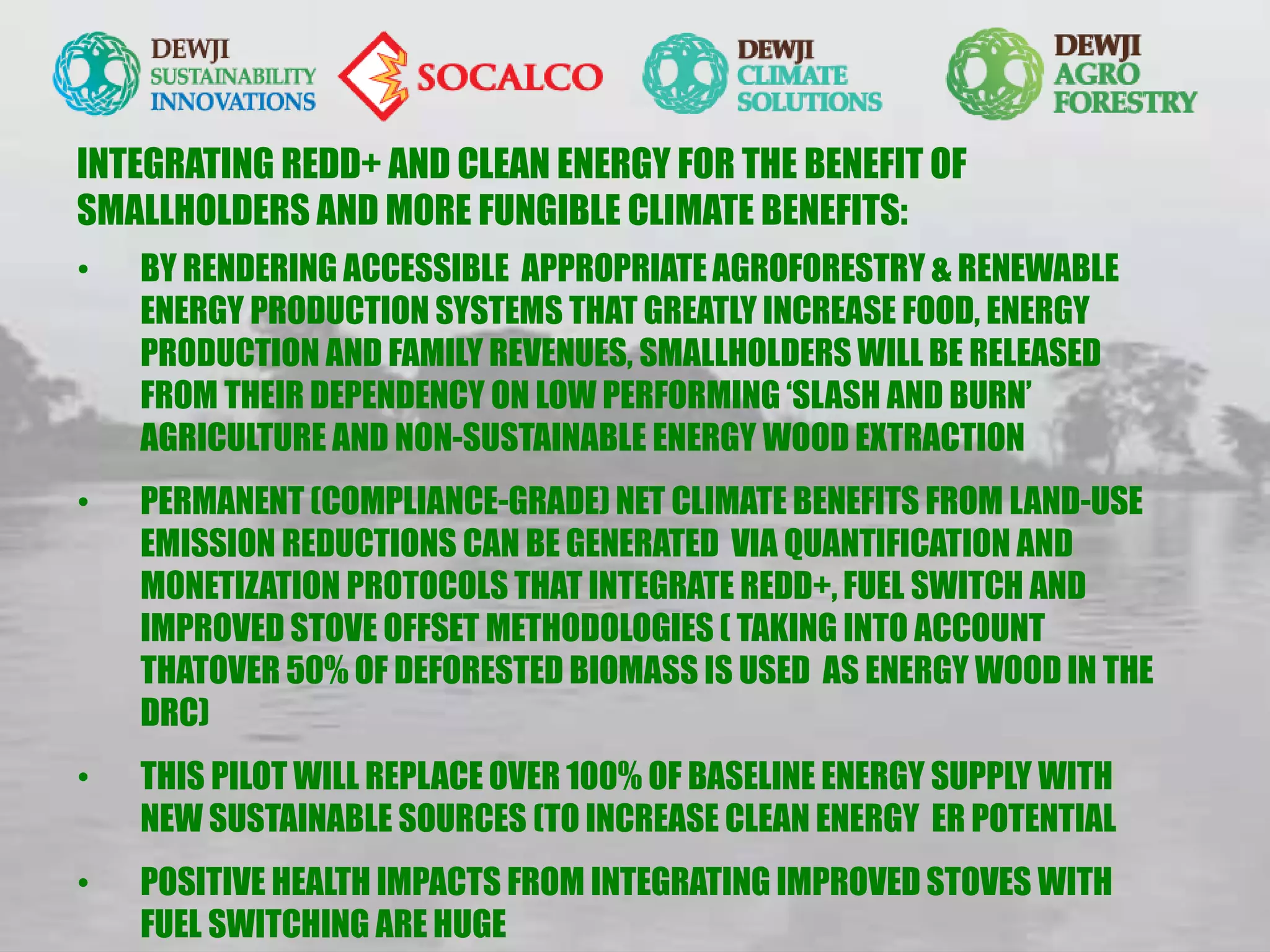 DEWJI SUSTAINABILITY INNOVATIONS

SOCALCO

DEWJI CLIMATE SOLUTIONS

DEWJI AGRO FORESTRY

INTEGRATING REDD+ AND CLEAN ENERGY FOR THE BENEFIT OF SMALLHOLDERS AND MORE FUNGIBLE CLIMATE BENEFITS:

• BY RENDERING ACCESSIBLE APPROPRIATE AGROFORESTRY & RENEWABLE ENERGY PRODUCTION SYSTEMS THAT GREATLY INCREASE FOOD, ENERGY PRODUCTION AND FAMILY REVENUES, SMALLHOLDERS WILL BE RELEASED FROM THEIR DEPENDENCY ON LOW PERFORMING 'SLASH AND BURN' AGRICULTURE AND NON-SUSTAINABLE ENERGY WOOD EXTRACTION

• PERMANENT (COMPLIANCE-GRADE) NET CLIMATE BENEFITS FROM LAND-USE EMISSION REDUCTIONS CAN BE GENERATED VIA QUANTIFICATION AND MONETIZATION PROTOCOLS THAT INTEGRATE REDD+, FUEL SWITCH AND IMPROVED STOVE OFFSET METHODOLOGIES ( TAKING INTO ACCOUNT THATOVER 50% OF DEFORESTED BIOMASS IS USED AS ENERGY WOOD IN THE DRC)

• THIS PILOT WILL REPLACE OVER 100% OF BASELINE ENERGY SUPPLY WITH NEW SUSTAINABLE SOURCES (TO INCREASE CLEAN ENERGY ER POTENTIAL

• POSITIVE HEALTH IMPACTS FROM INTEGRATING IMPROVED STOVES WITH FUEL SWITCHING ARE HUGE